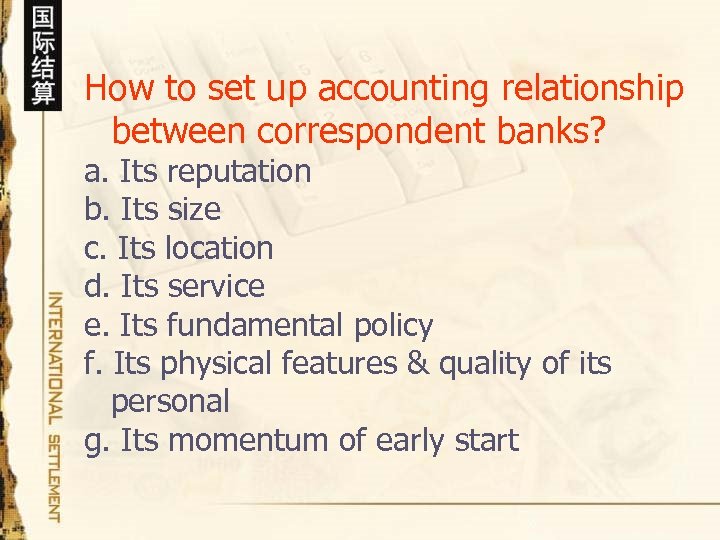 国际结算

How to set up accounting relationship between correspondent banks?

a. Its reputation
b. Its size
c. Its location
d. Its service
e. Its fundamental policy
f. Its physical features & quality of its personal
g. Its momentum of early start

INTERNATIONAL SETTLEMENT